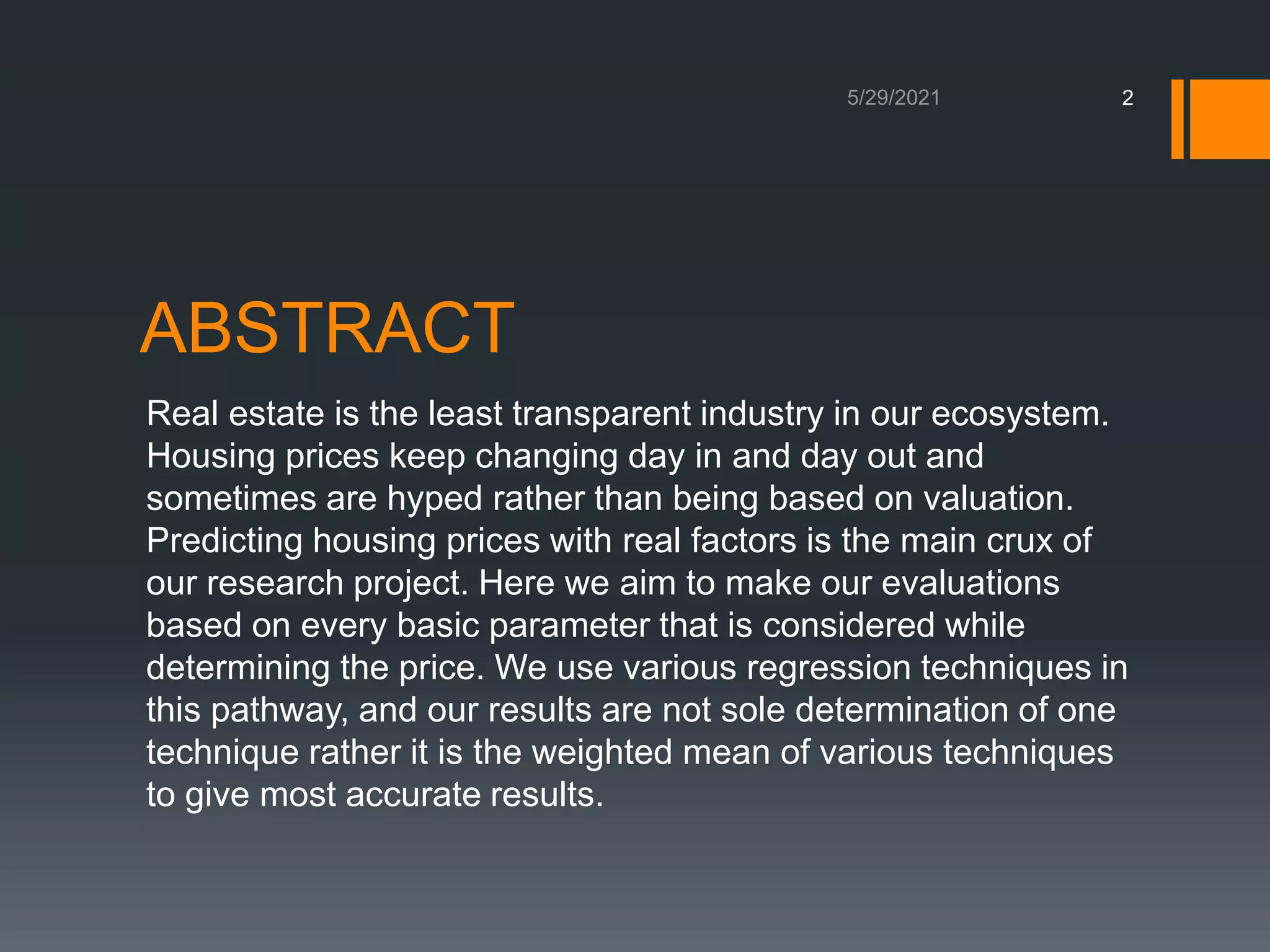 5/29/2021

2

ABSTRACT

Real estate is the least transparent industry in our ecosystem. Housing prices keep changing day in and day out and sometimes are hyped rather than being based on valuation. Predicting housing prices with real factors is the main crux of our research project. Here we aim to make our evaluations based on every basic parameter that is considered while determining the price. We use various regression techniques in this pathway, and our results are not sole determination of one technique rather it is the weighted mean of various techniques to give most accurate results.